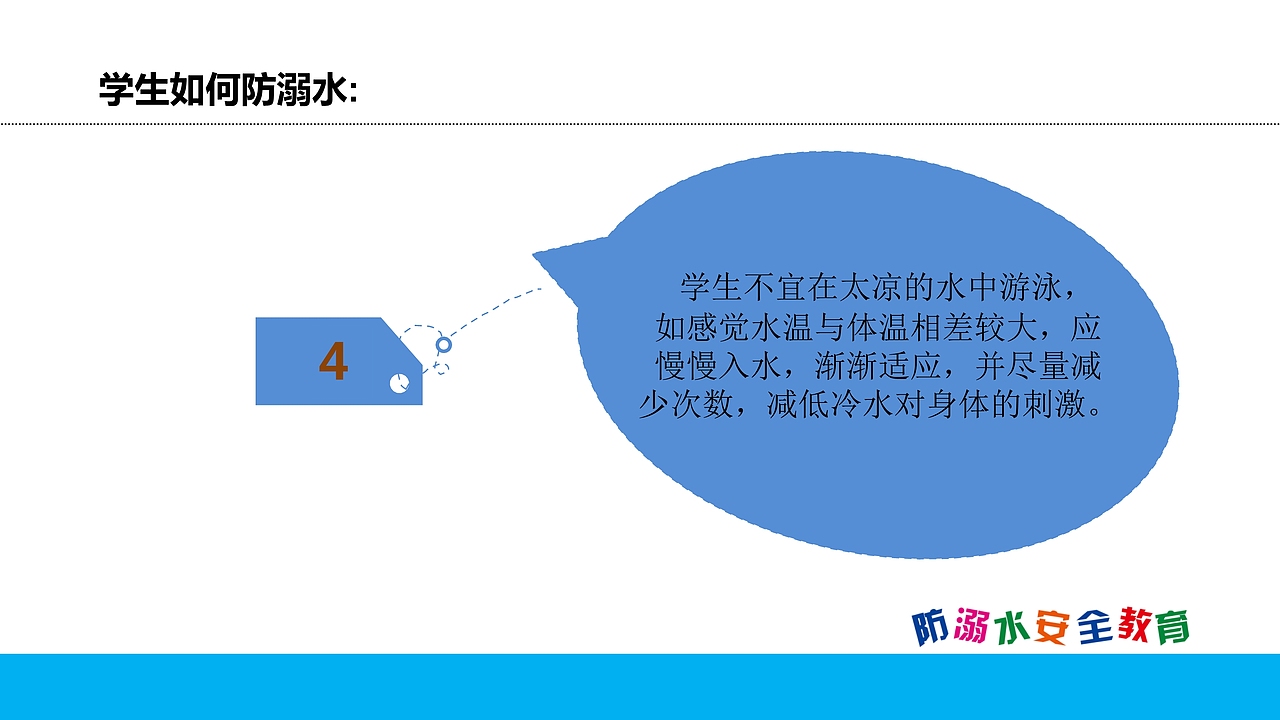 学生如何防溺水:

4

学生不宜在太凉的水中游泳，如感觉水温与体温相差较大，应慢慢入水，渐渐适应，并尽量减少次数，减低冷水对身体的刺激。

防溺水安全教育